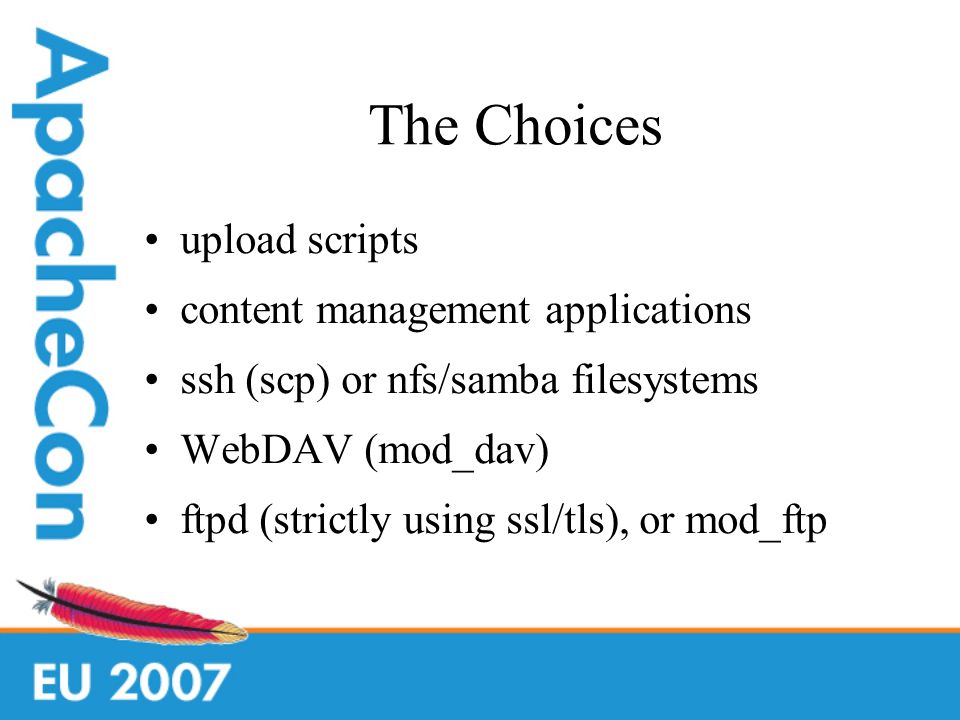 ApacheCon

The Choices

• upload scripts
• content management applications
• ssh (scp) or nfs/samba filesystems
• WebDAV (mod_dav)
• ftpd (strictly using ssl/tls), or mod_ftp

EU 2007